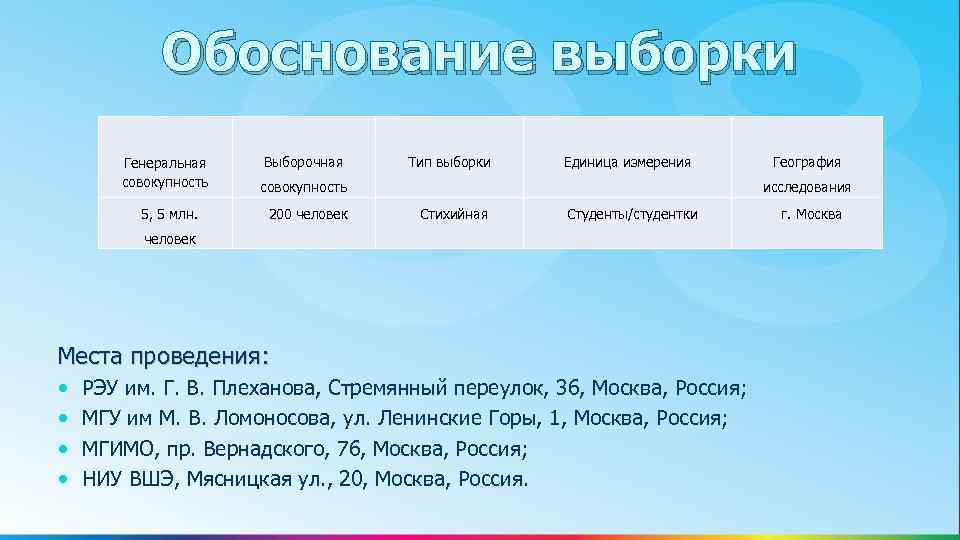 Обоснование выборки

| Генеральная совокупность | Выборочная совокупность | Тип выборки | Единица измерения | География исследования |
|---|---|---|---|---|
| 5, 5 млн. человек | 200 человек | Стихийная | Студенты/студентки | г. Москва |

Места проведения:
• РЭУ им. Г. В. Плеханова, Стремянный переулок, 36, Москва, Россия;
• МГУ им М. В. Ломоносова, ул. Ленинские Горы, 1, Москва, Россия;
• МГИМО, пр. Вернадского, 76, Москва, Россия;
• НИУ ВШЭ, Мясницкая ул., 20, Москва, Россия.